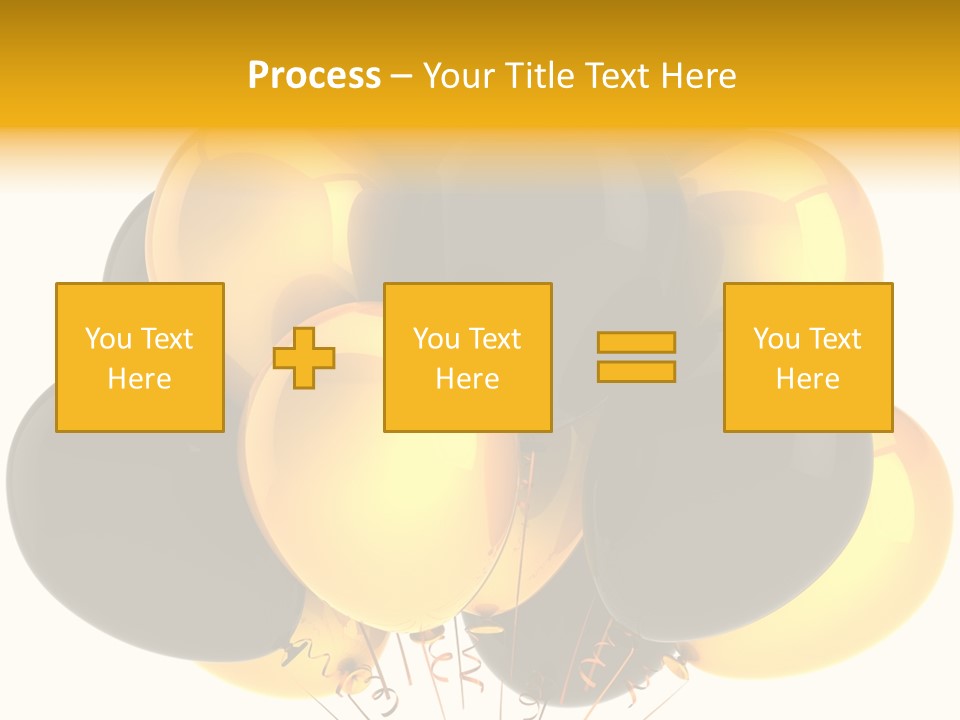 Process – Your Title Text Here

You Text Here

You Text Here

You Text Here